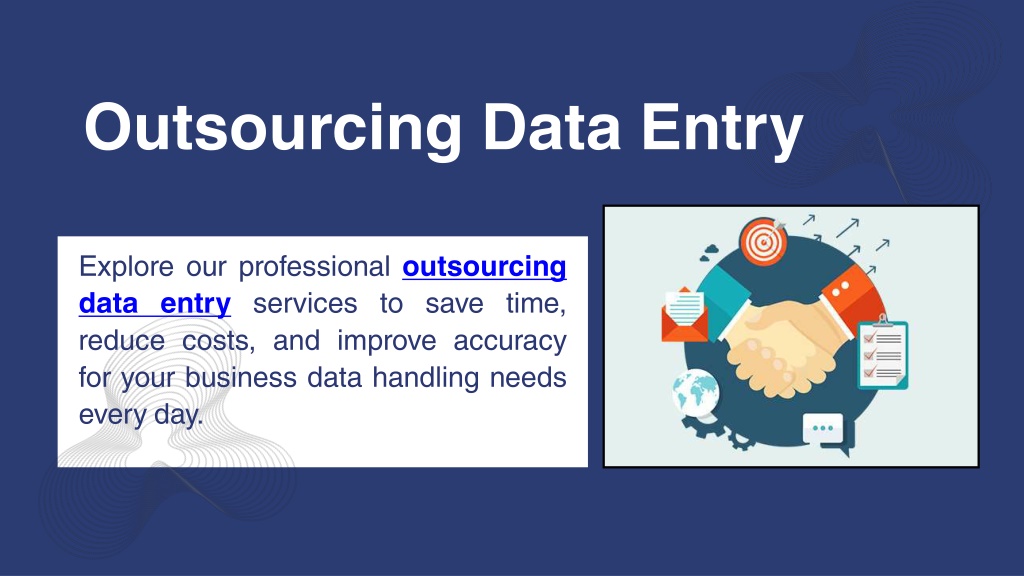 Outsourcing Data Entry

Explore our professional outsourcing data entry services to save time, reduce costs, and improve accuracy for your business data handling needs every day.